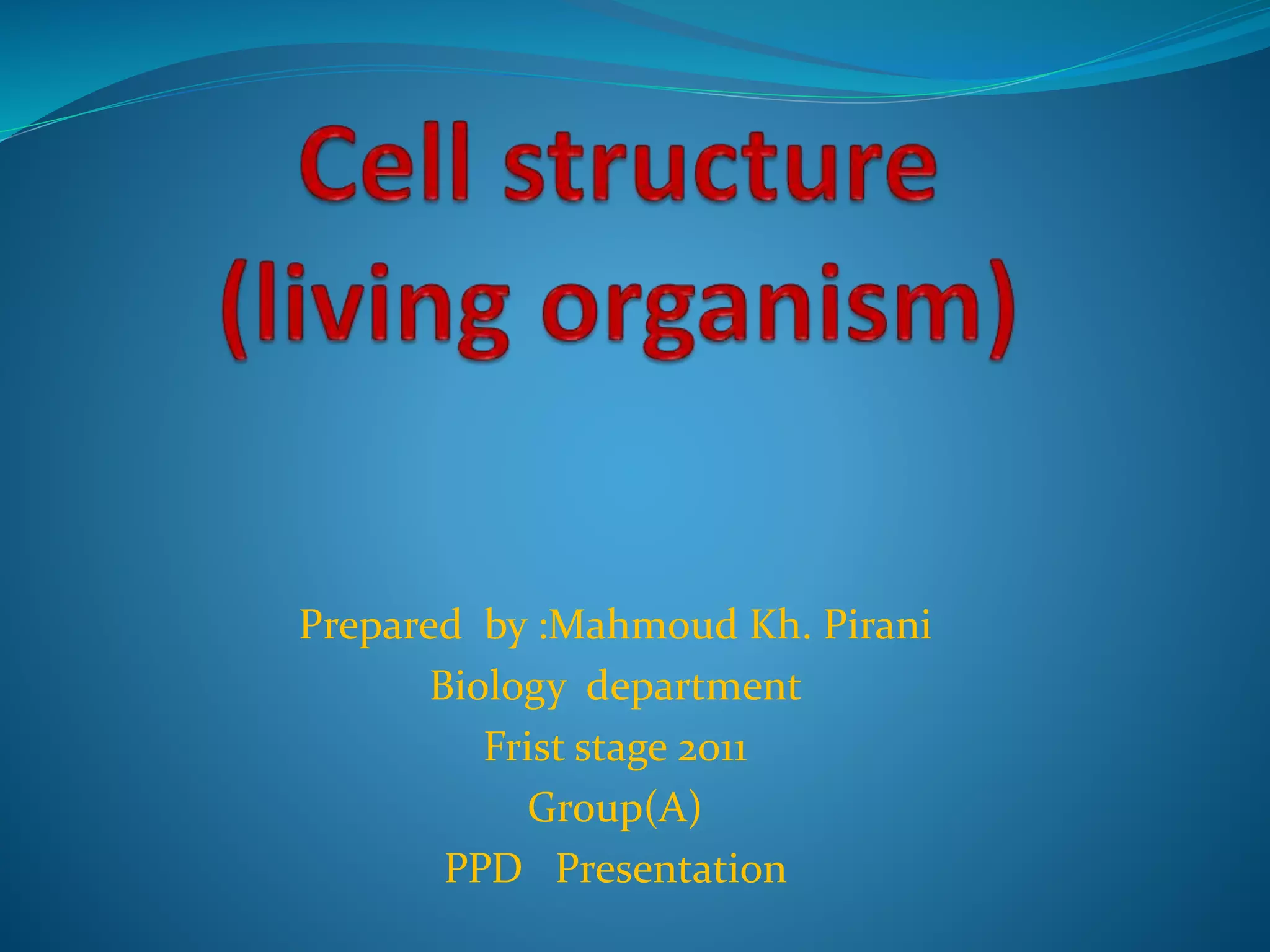 Cell structure (living organism)

Prepared by :Mahmoud Kh. Pirani
Biology department
Frist stage 2011
Group(A)
PPD Presentation